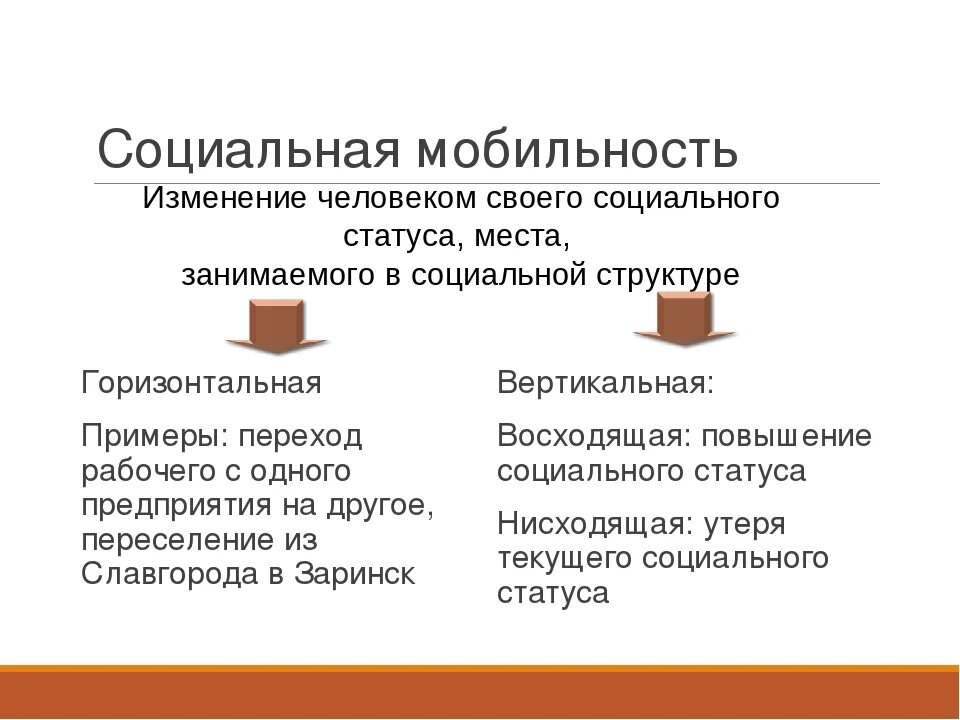 Социальная мобильность

Изменение человеком своего социального статуса, места, занимаемого в социальной структуре

Горизонтальная

Примеры: переход рабочего с одного предприятия на другое, переселение из Славгорода в Заринск

Вертикальная:

Восходящая: повышение социального статуса

Нисходящая: утеря текущего социального статуса